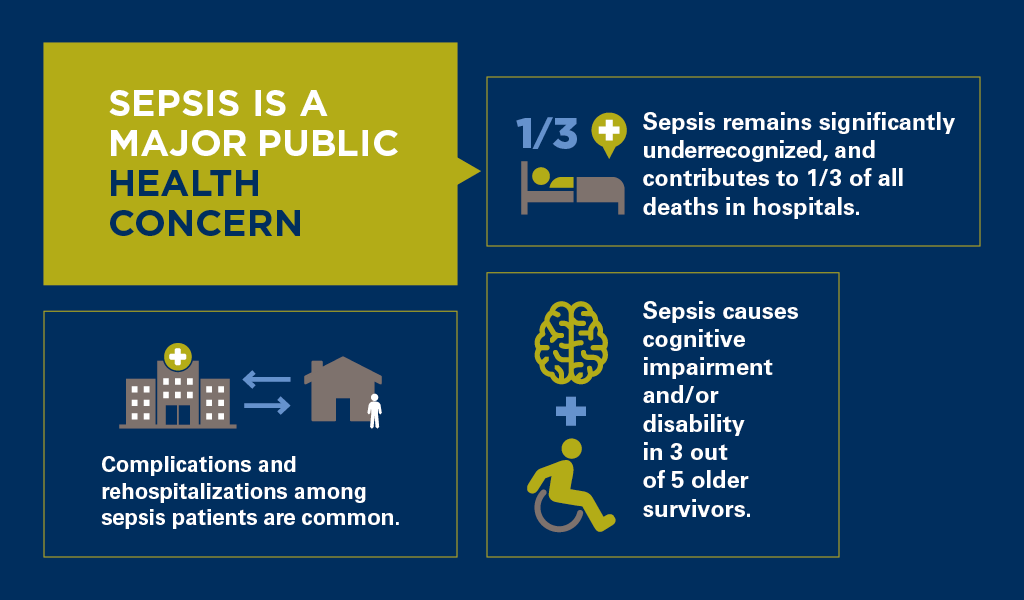 SEPSIS IS A MAJOR PUBLIC HEALTH CONCERN

1/3

Sepsis remains significantly underrecognized, and contributes to 1/3 of all deaths in hospitals.

Complications and rehospitalizations among sepsis patients are common.

Sepsis causes cognitive impairment and/or disability in 3 out of 5 older survivors.